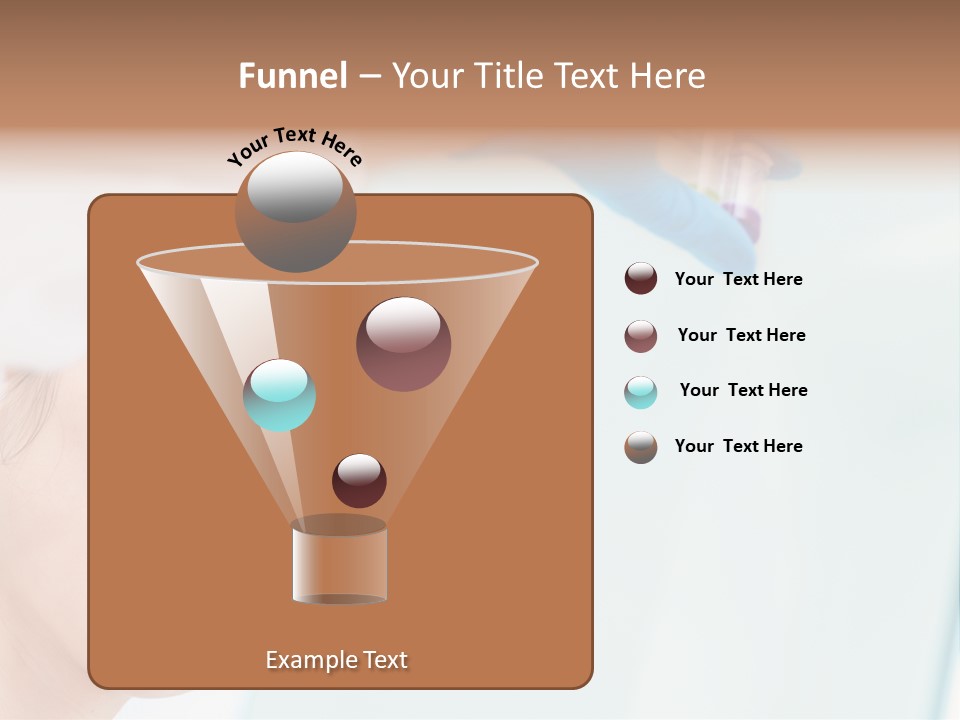 Funnel – Your Title Text Here

Your Text Here

Your Text Here

Your Text Here

Your Text Here

Your Text Here

Example Text